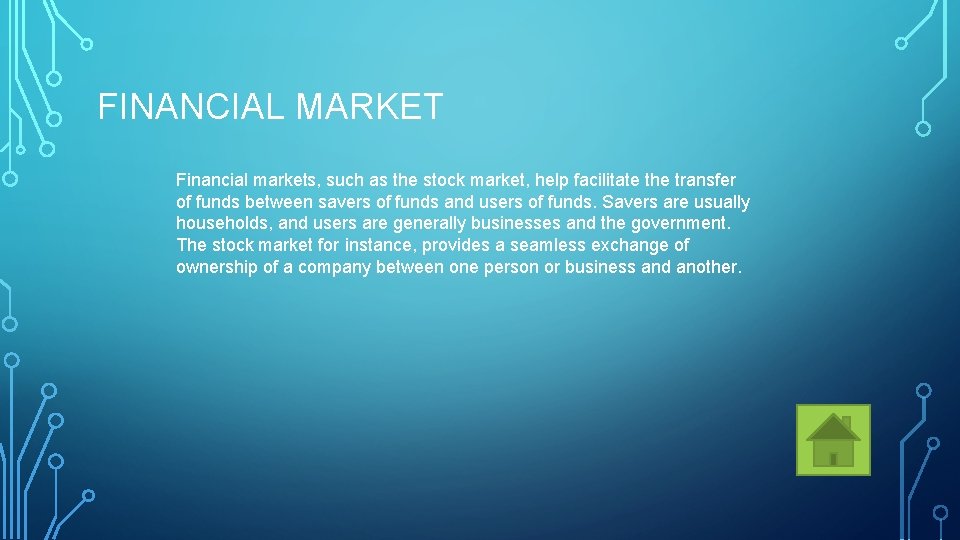 FINANCIAL MARKET

Financial markets, such as the stock market, help facilitate the transfer of funds between savers of funds and users of funds. Savers are usually households, and users are generally businesses and the government. The stock market for instance, provides a seamless exchange of ownership of a company between one person or business and another.